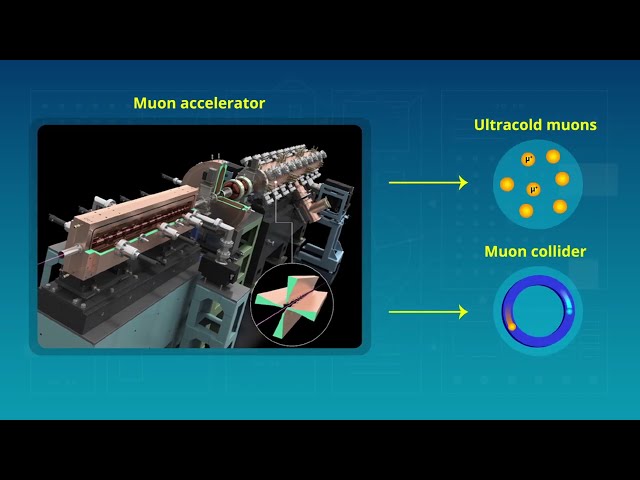 Muon accelerator

Ultracold muons

$\mu^+$

$\mu^+$

Muon collider